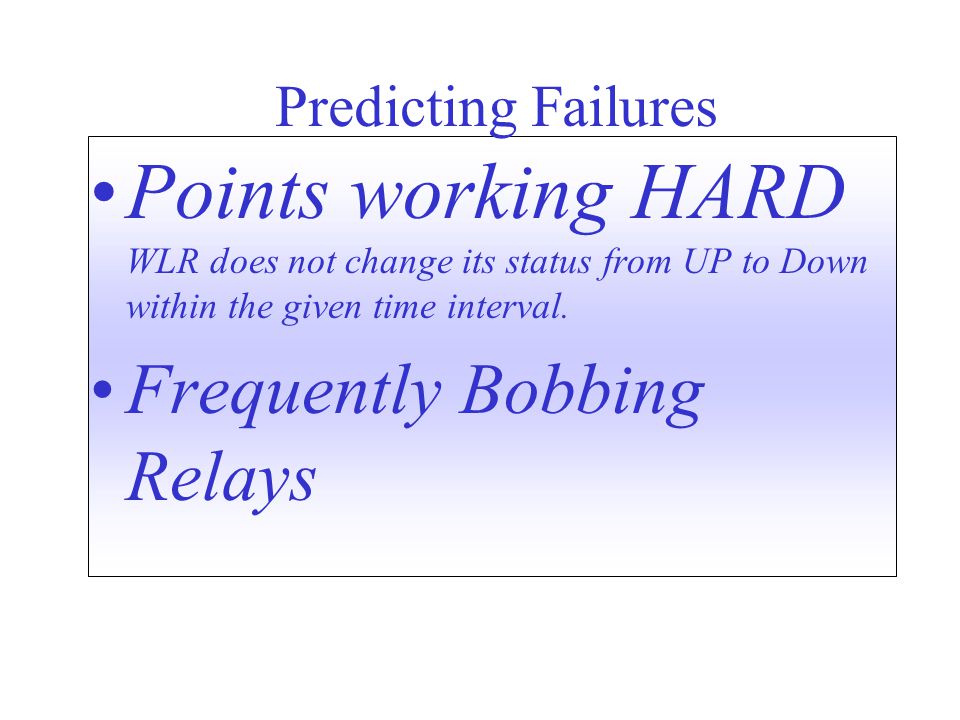 Predicting Failures

• Points working HARD
WLR does not change its status from UP to Down within the given time interval.

• Frequently Bobbing Relays